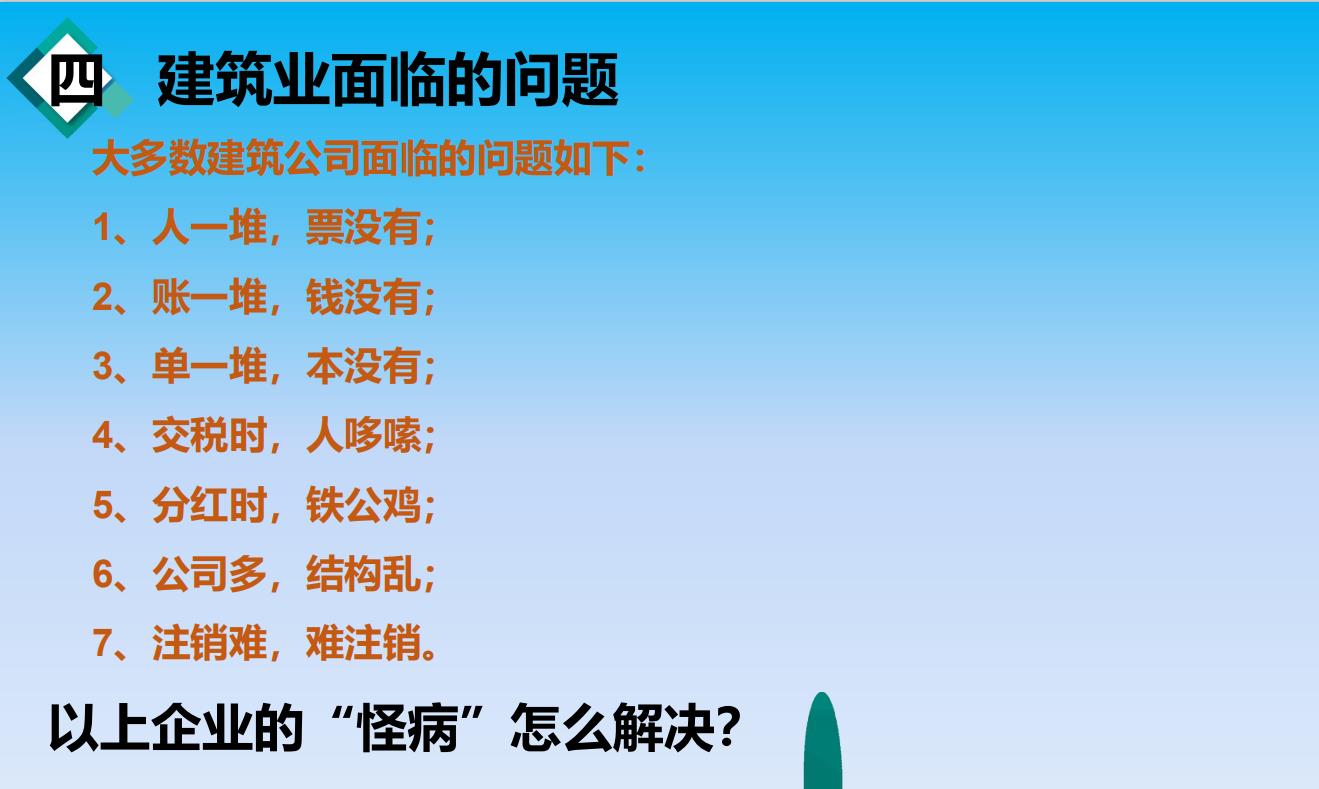 四 建筑业面临的问题

大多数建筑公司面临的问题如下：

1、人一堆，票没有；

2、账一堆，钱没有；

3、单一堆，本没有；

4、交税时，人哆嗦；

5、分红时，铁公鸡；

6、公司多，结构乱；

7、注销难，难注销。

以上企业的“怪病”怎么解决？